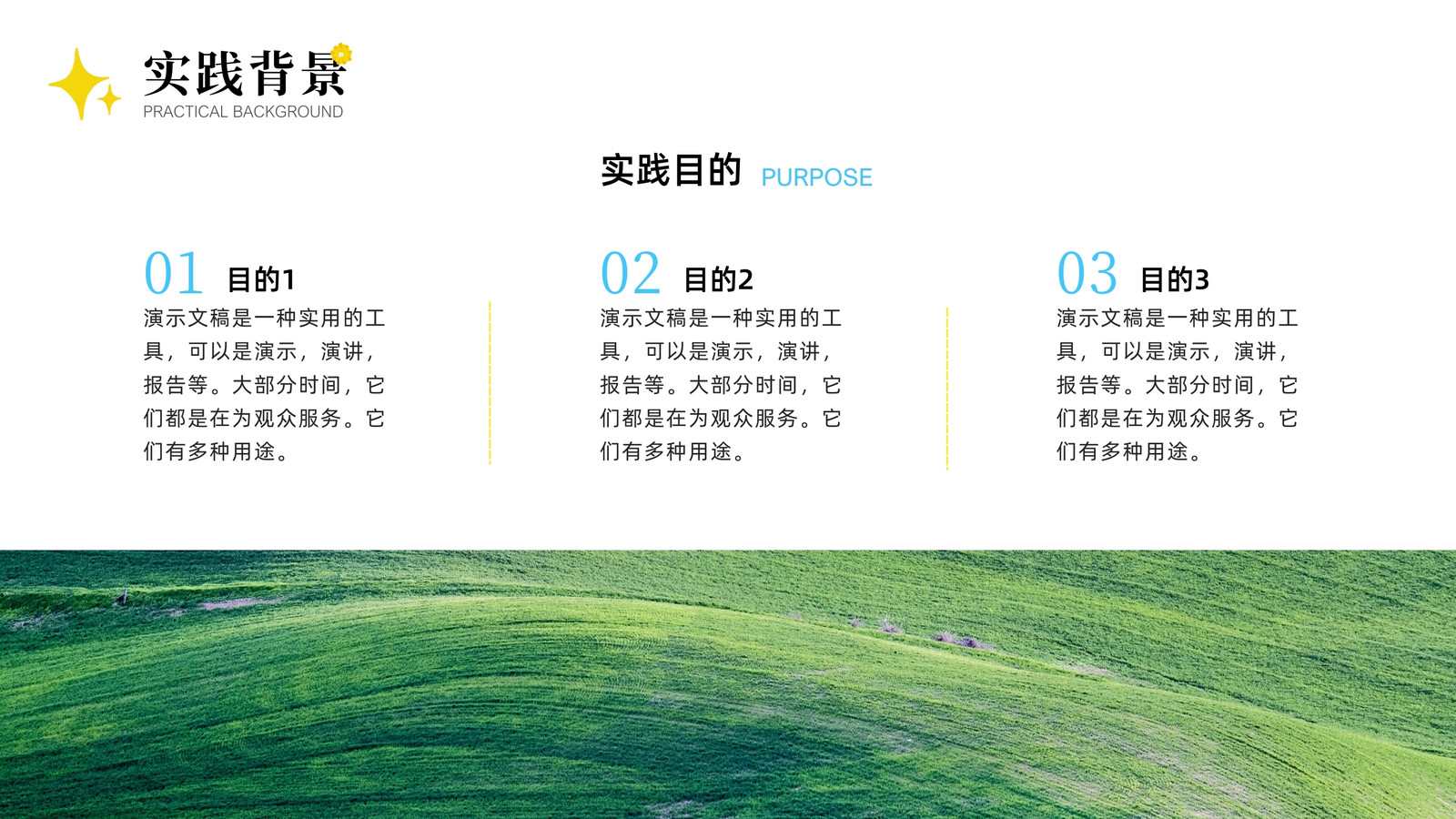 实践背景
PRACTICAL BACKGROUND

实践目的 PURPOSE

01 目的1
演示文稿是一种实用的工具，可以是演示，演讲，报告等。大部分时间，它们都是在为观众服务。它们有多种用途。

02 目的2
演示文稿是一种实用的工具，可以是演示，演讲，报告等。大部分时间，它们都是在为观众服务。它们有多种用途。

03 目的3
演示文稿是一种实用的工具，可以是演示，演讲，报告等。大部分时间，它们都是在为观众服务。它们有多种用途。